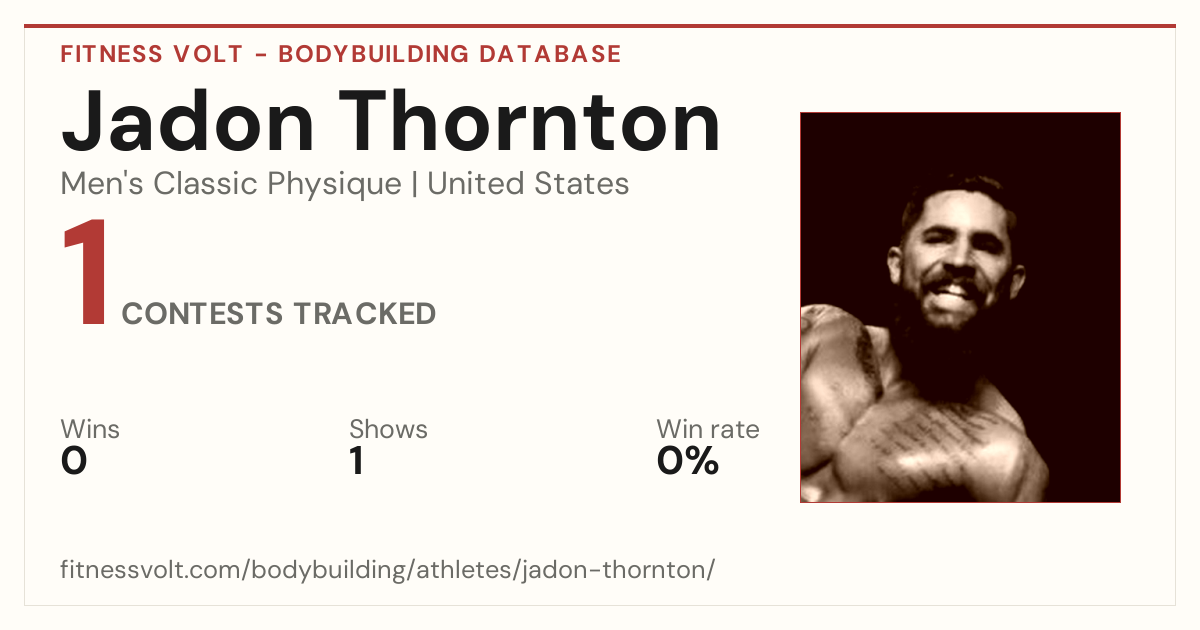 FITNESS VOLT - BODYBUILDING DATABASE

Jadon Thornton

Men's Classic Physique | United States

1 CONTESTS TRACKED

Wins
0

Shows
1

Win rate
0%

fitnessvolt.com/bodybuilding/athletes/jadon-thornton/